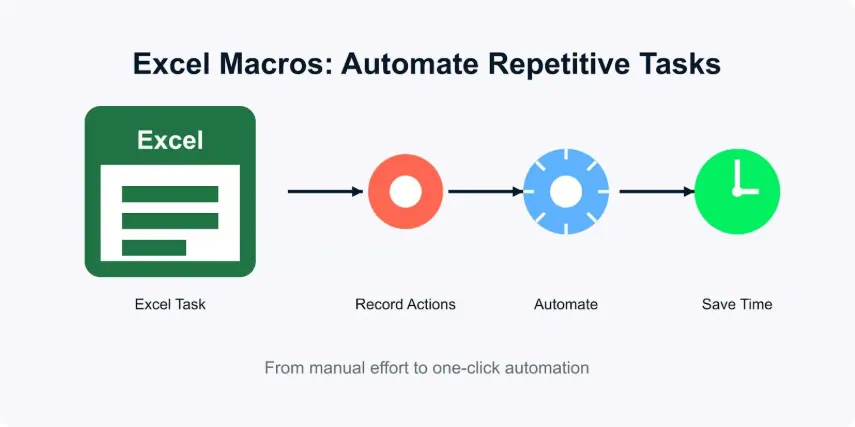 Excel Macros: Automate Repetitive Tasks

Excel

Excel Task

Record Actions

Automate

Save Time

From manual effort to one-click automation